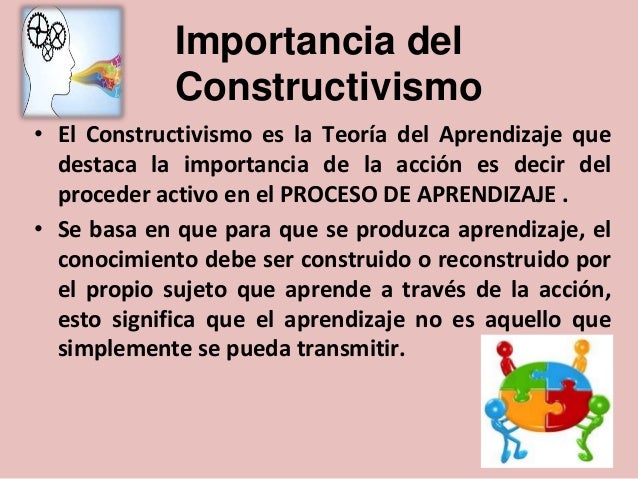 Importancia del Constructivismo

• El Constructivismo es la Teoría del Aprendizaje que destaca la importancia de la acción es decir del proceder activo en el PROCESO DE APRENDIZAJE .

• Se basa en que para que se produzca aprendizaje, el conocimiento debe ser construido o reconstruido por el propio sujeto que aprende a través de la acción, esto significa que el aprendizaje no es aquello que simplemente se pueda transmitir.